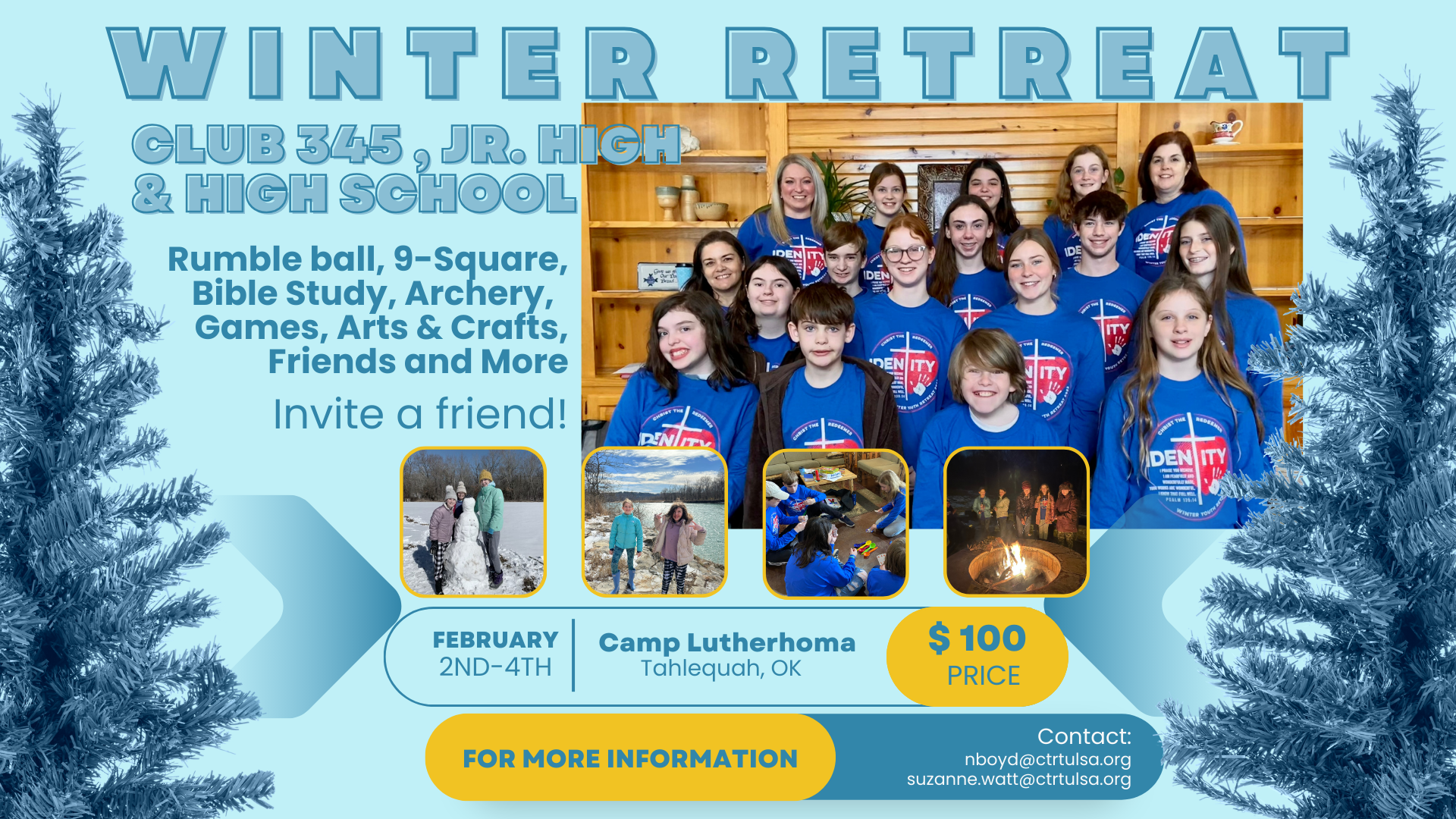 WINTER RETREAT

CLUB 345 , JR. HIGH & HIGH SCHOOL

Rumble ball, 9-Square, Bible Study, Archery, Games, Arts & Crafts, Friends and More

Invite a friend!

FEBRUARY 2ND-4TH

Camp Lutherhoma
Tahlequah, OK

$ 100
PRICE

FOR MORE INFORMATION

Contact:
nboyd@ctrtulsa.org
suzanne.watt@ctrtulsa.org